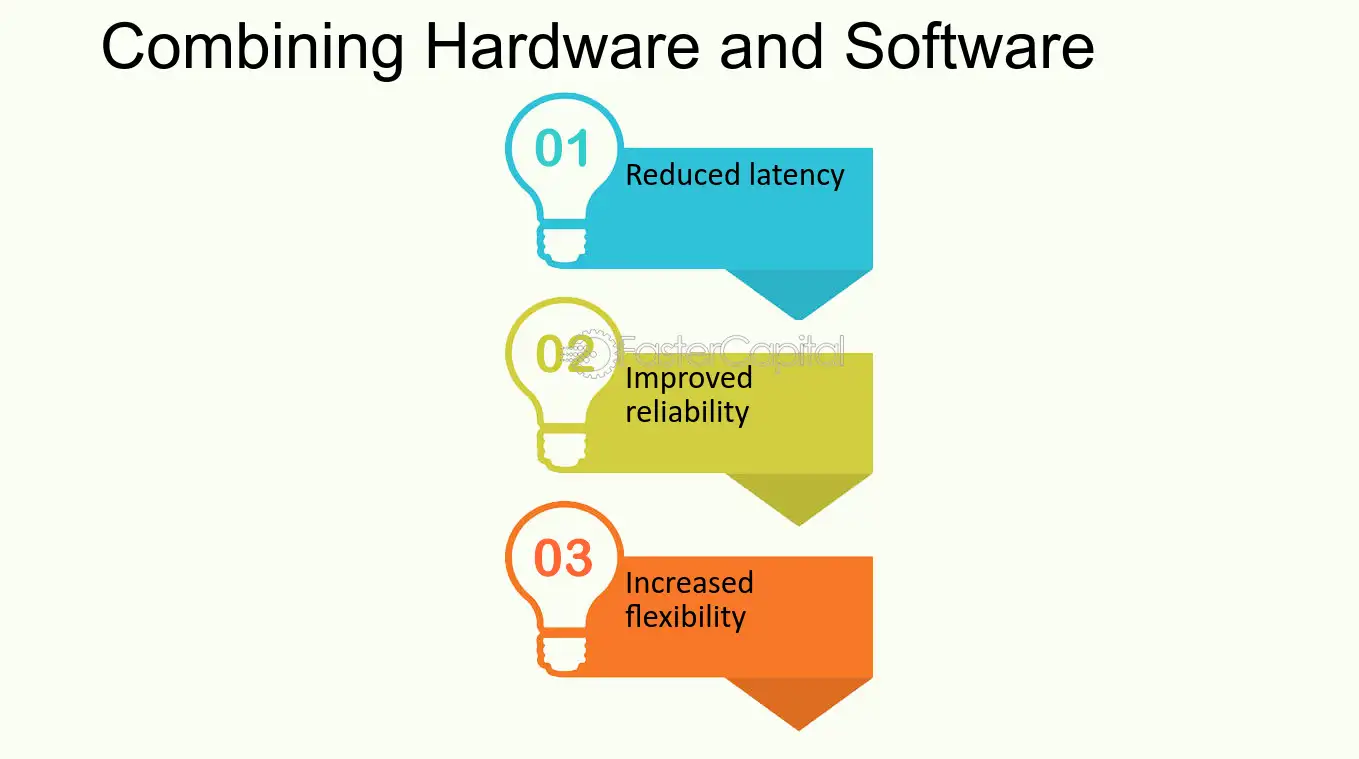 Combining Hardware and Software

01
Reduced latency

02
Improved reliability

03
Increased flexibility

FasterCapital